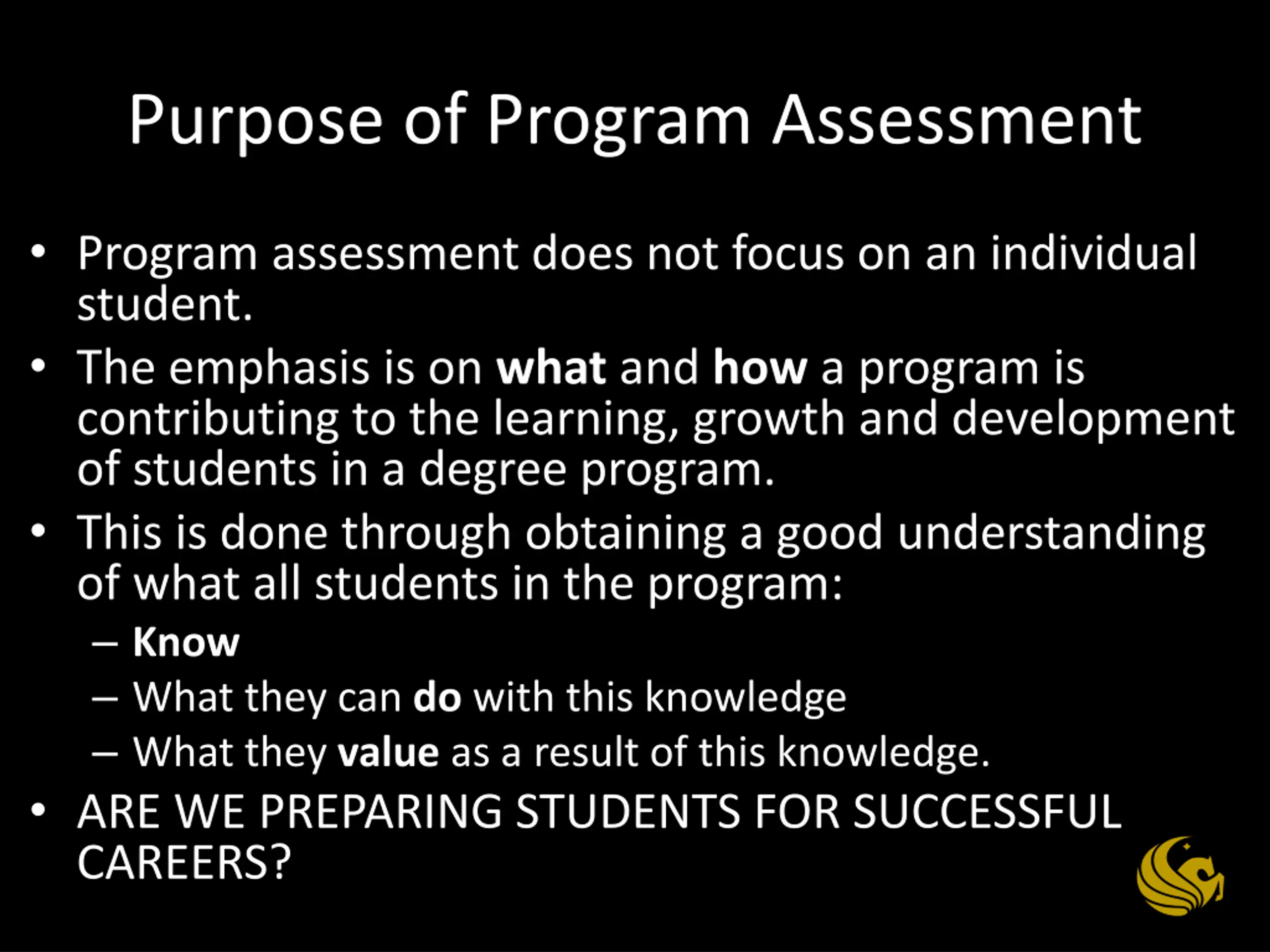 Purpose of Program Assessment

• Program assessment does not focus on an individual student.
• The emphasis is on what and how a program is contributing to the learning, growth and development of students in a degree program.
• This is done through obtaining a good understanding of what all students in the program:
– Know
– What they can do with this knowledge
– What they value as a result of this knowledge.
• ARE WE PREPARING STUDENTS FOR SUCCESSFUL CAREERS?